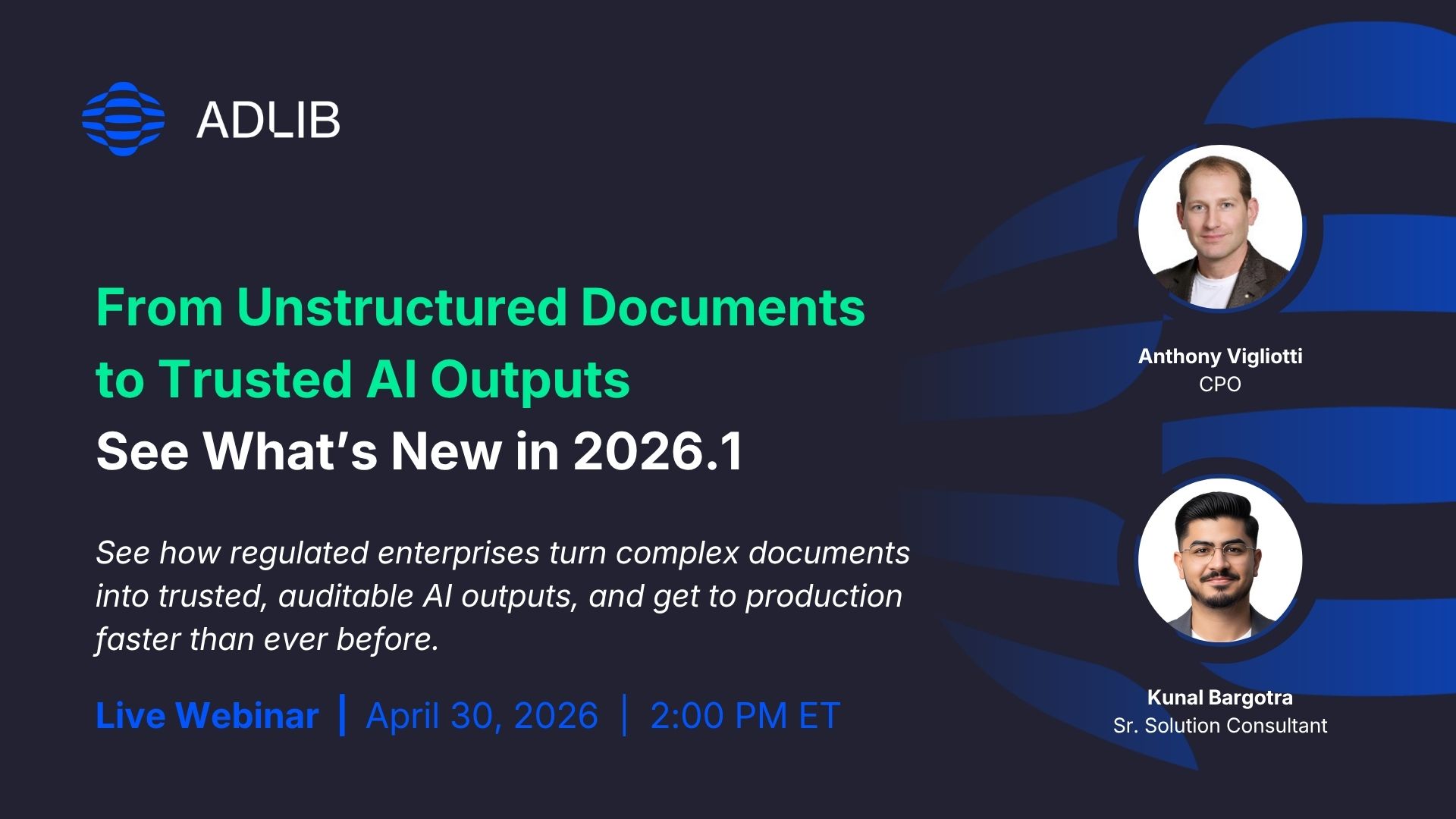 ADLIB

From Unstructured Documents to Trusted AI Outputs
See What's New in 2026.1

See how regulated enterprises turn complex documents into trusted, auditable AI outputs, and get to production faster than ever before.

Live Webinar | April 30, 2026 | 2:00 PM ET

Anthony Vigliotti
CPO

Kunal Bargotra
Sr. Solution Consultant